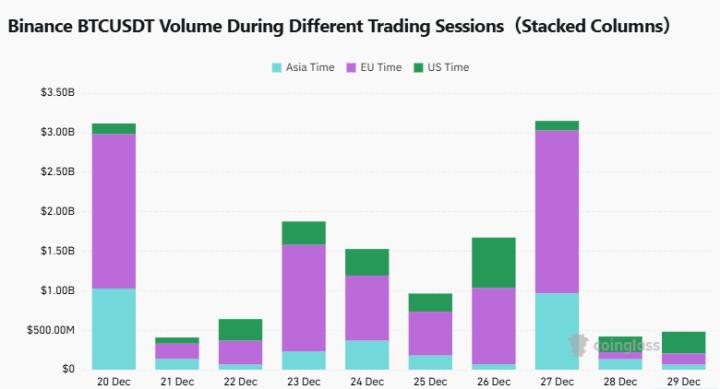 Binance BTCUSDT Volume During Different Trading Sessions（Stacked Columns）

Asia Time EU Time US Time

$3.50B
$3.00B
$2.50B
$2.00B
$1.50B
$1.00B
$500.00M
$0

20 Dec 21 Dec 22 Dec 23 Dec 24 Dec 25 Dec 26 Dec 27 Dec 28 Dec 29 Dec

coinglass